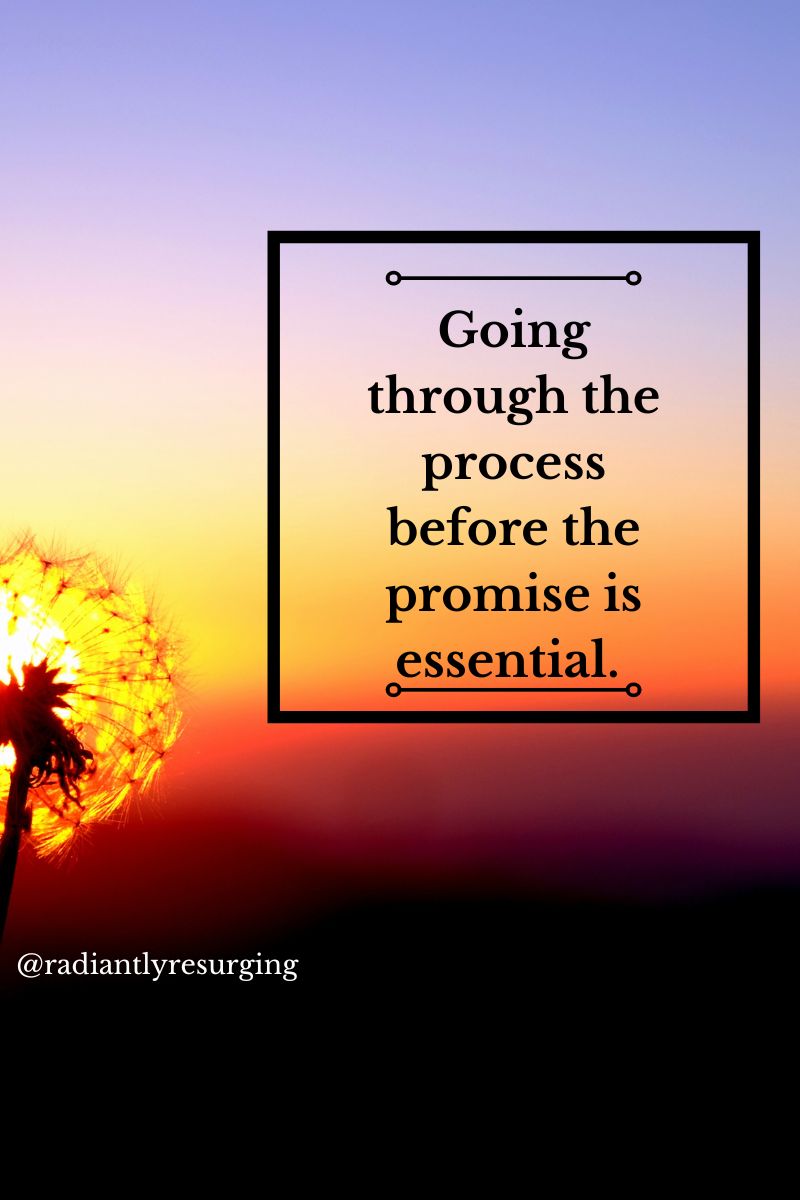 Going through the process before the promise is essential.

@radiantlyresurging